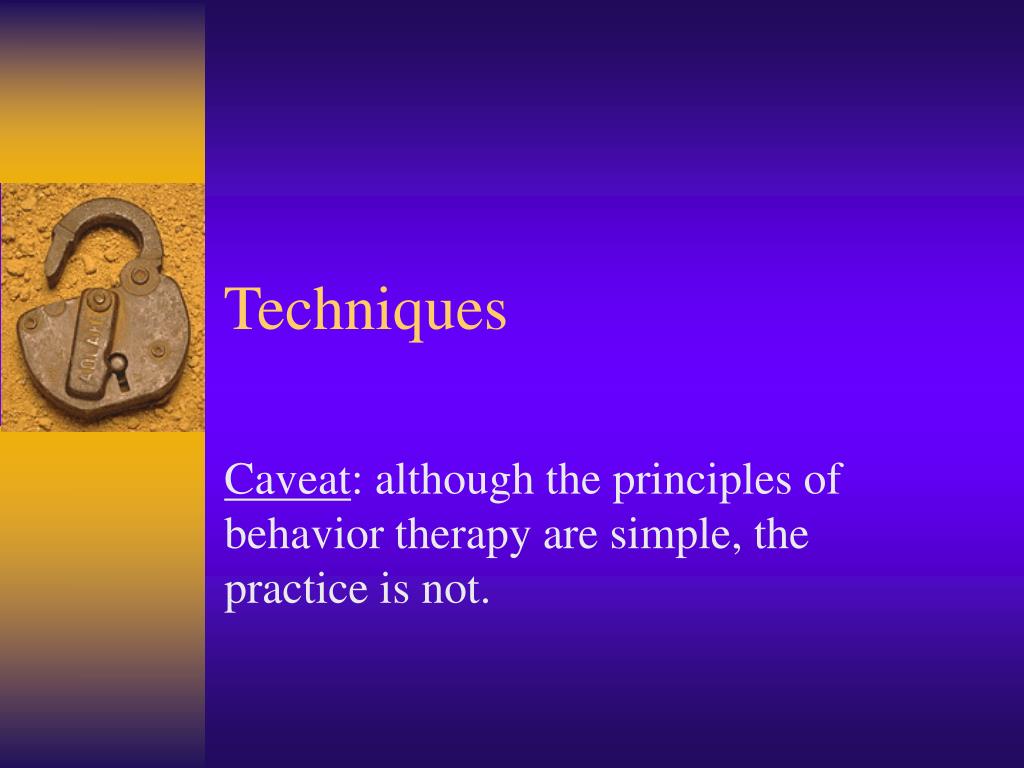 Techniques

Caveat: although the principles of behavior therapy are simple, the practice is not.